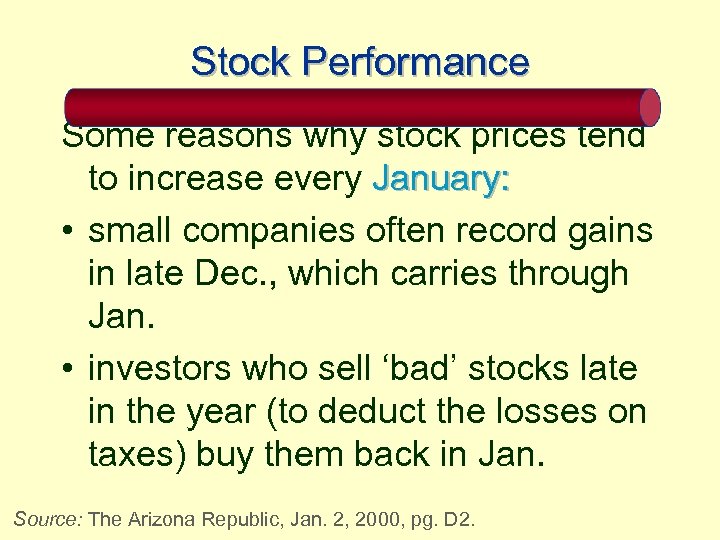 Stock Performance

Some reasons why stock prices tend to increase every January:

• small companies often record gains in late Dec., which carries through Jan.

• investors who sell ‘bad’ stocks late in the year (to deduct the losses on taxes) buy them back in Jan.

Source: The Arizona Republic, Jan. 2, 2000, pg. D2.